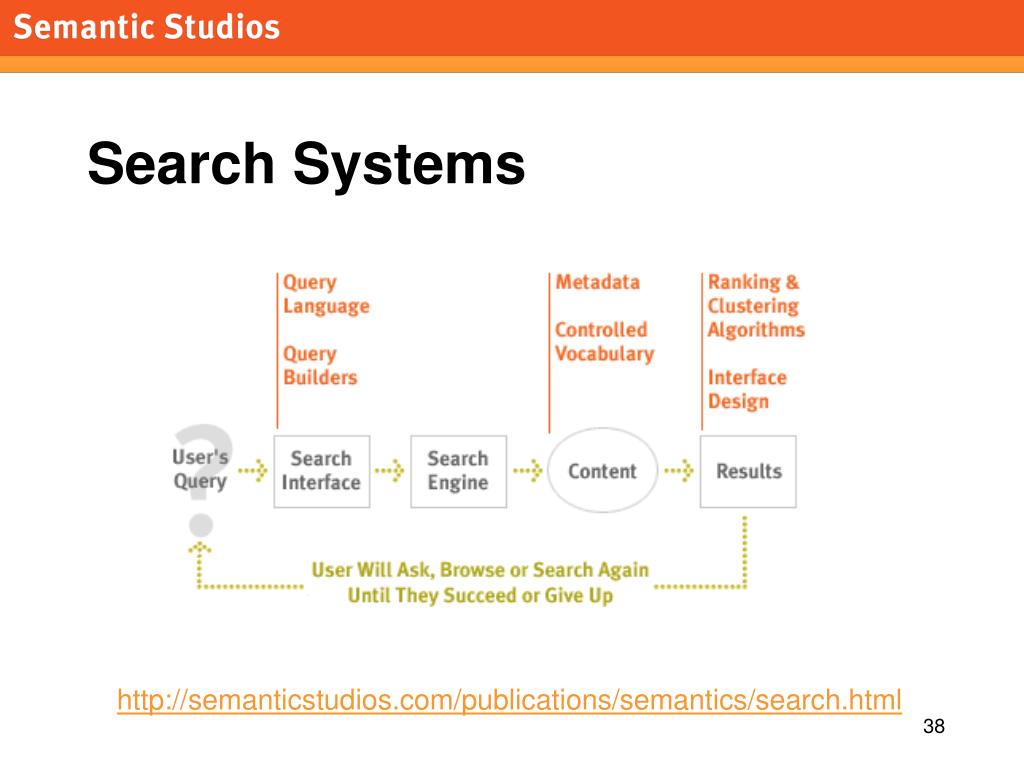 Semantic Studios

Search Systems

Query Language

Query Builders

Metadata

Controlled Vocabulary

Ranking & Clustering Algorithms

Interface Design

User's Query

Search Interface

Search Engine

Content

Results

User Will Ask, Browse or Search Again Until They Succeed or Give Up

http://semanticstudios.com/publications/semantics/search.html

38